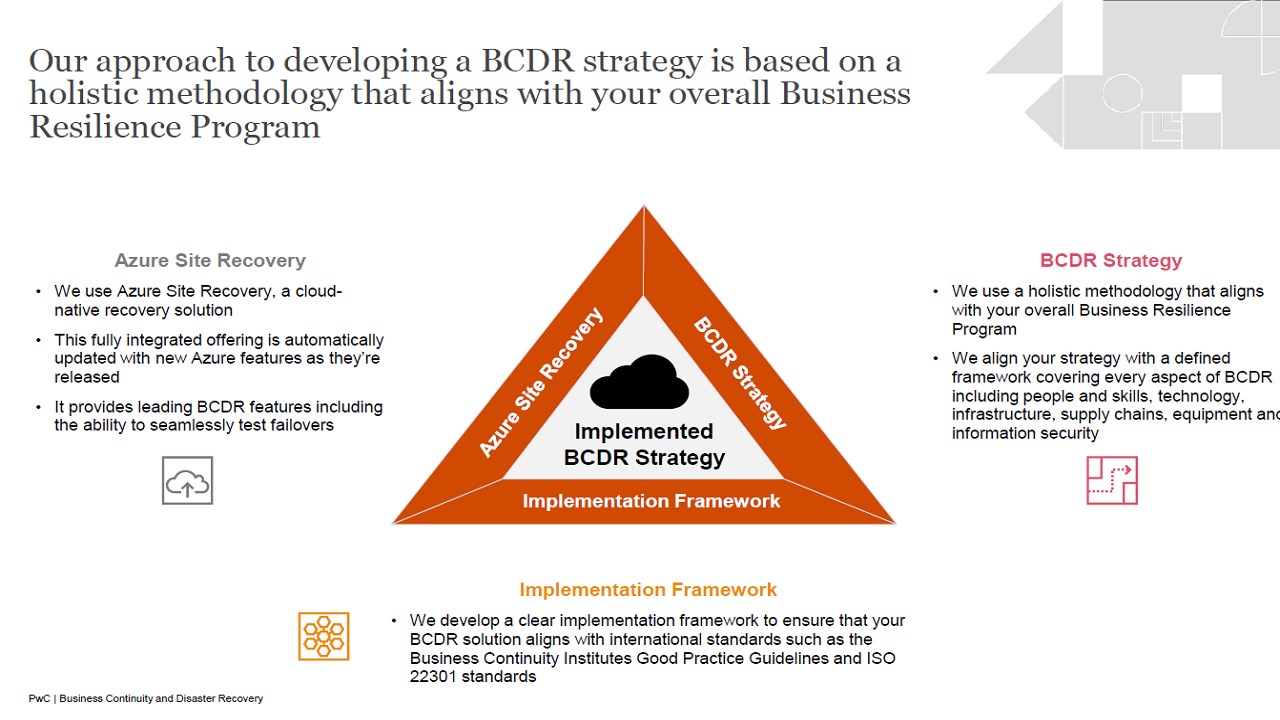 Our approach to developing a BCDR strategy is based on a holistic methodology that aligns with your overall Business Resilience Program

Azure Site Recovery

• We use Azure Site Recovery, a cloud-native recovery solution
• This fully integrated offering is automatically updated with new Azure features as they're released
• It provides leading BCDR features including the ability to seamlessly test failovers

Azure Site Recovery

BCDR Strategy

Implemented BCDR Strategy

Implementation Framework

BCDR Strategy

• We use a holistic methodology that aligns with your overall Business Resilience Program
• We align your strategy with a defined framework covering every aspect of BCDR including people and skills, technology, infrastructure, supply chains, equipment and information security

Implementation Framework

• We develop a clear implementation framework to ensure that your BCDR solution aligns with international standards such as the Business Continuity Institutes Good Practice Guidelines and ISO 22301 standards

PwC | Business Continuity and Disaster Recovery